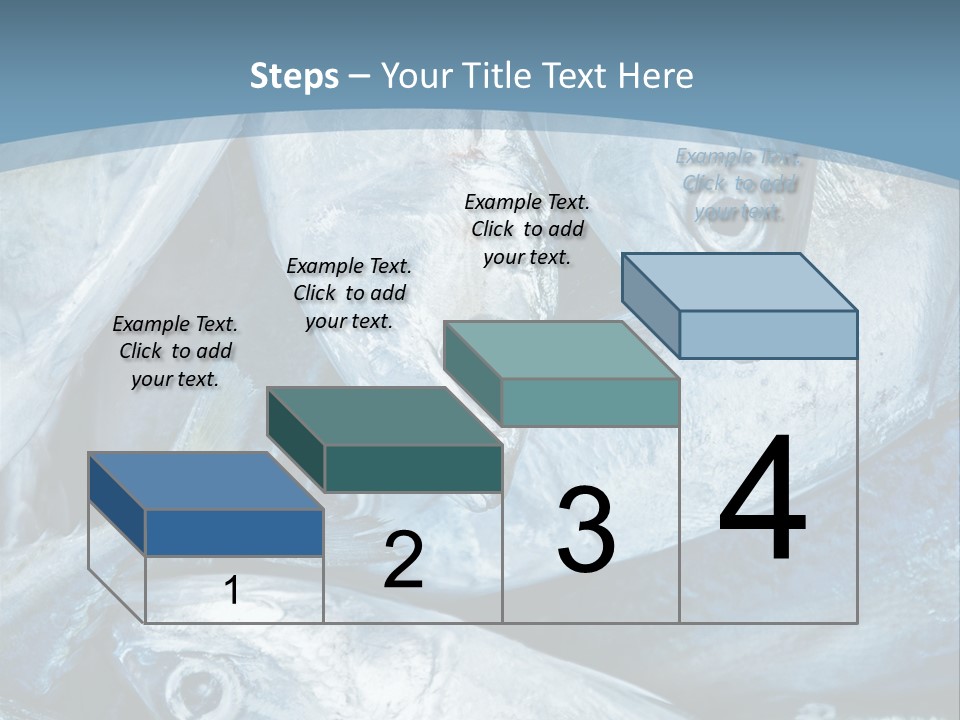 Steps – Your Title Text Here

Example Text. Click to add your text.

Example Text. Click to add your text.

Example Text. Click to add your text.

Example Text. Click to add your text.

1

2

3

4